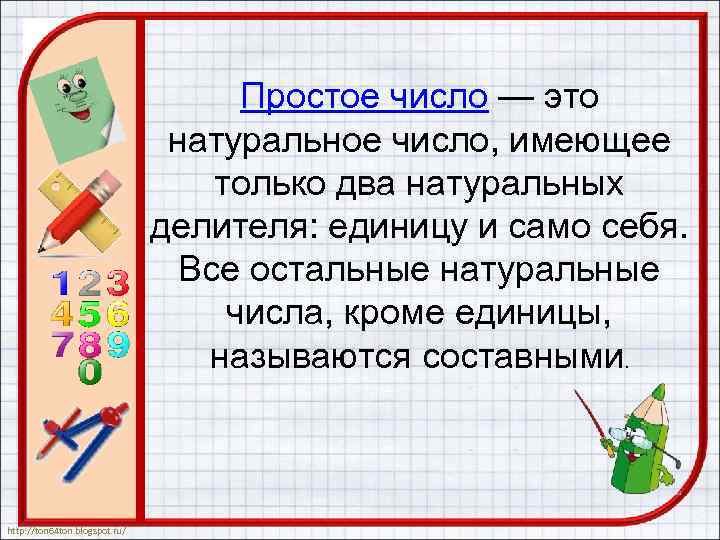 1 2 3
4 5 6
7 8 9
0

Простое число — это натуральное число, имеющее только два натуральных делителя: единицу и само себя. Все остальные натуральные числа, кроме единицы, называются составными.

http://ton64ton.blogspot.ru/